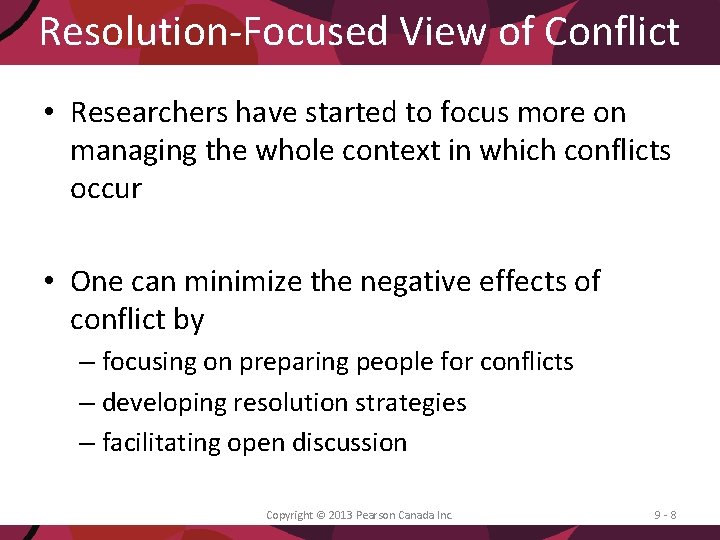 Resolution-Focused View of Conflict

• Researchers have started to focus more on managing the whole context in which conflicts occur

• One can minimize the negative effects of conflict by
– focusing on preparing people for conflicts
– developing resolution strategies
– facilitating open discussion

Copyright © 2013 Pearson Canada Inc.

9 - 8